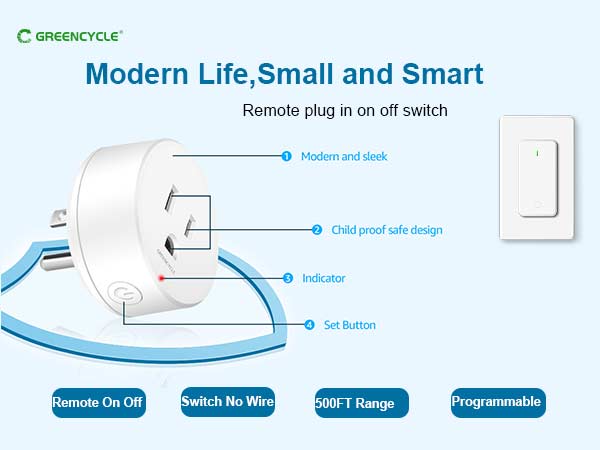 GREENCYCLE®

Modern Life,Small and Smart

Remote plug in on off switch

1 Modern and sleek

2 Child proof safe design

3 Indicator

4 Set Button

GREENCYCLE

Remote On Off

Switch No Wire

500FT Range

Programmable